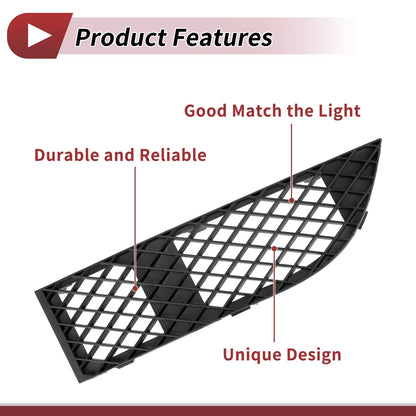 Product Features

Good Match the Light

Durable and Reliable

Unique Design